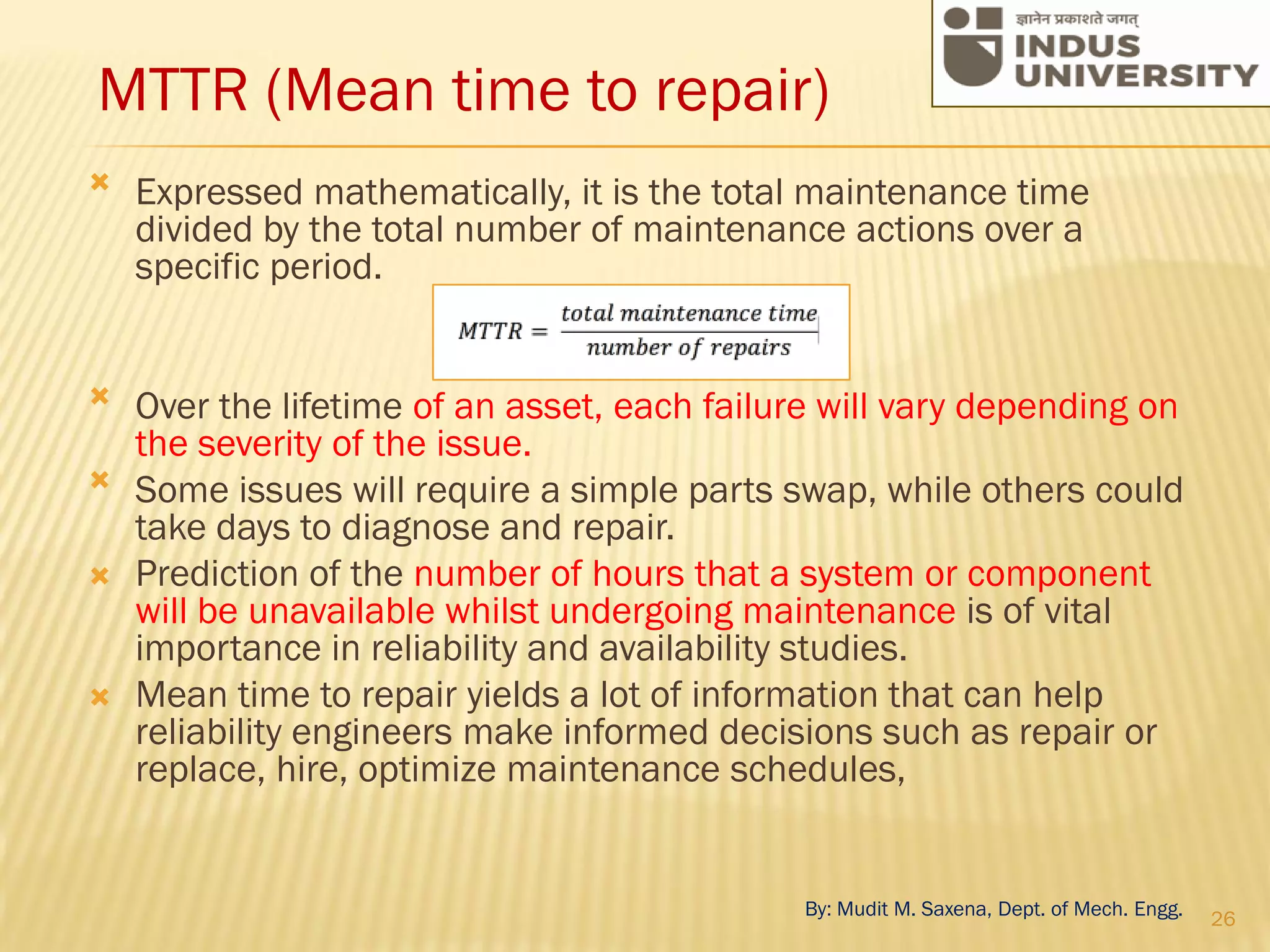 ज्ञानेन प्रकाशते जगत्
INDUS UNIVERSITY

MTTR (Mean time to repair)

Expressed mathematically, it is the total maintenance time divided by the total number of maintenance actions over a specific period.

$MTTR = \frac{total\ maintenance\ time}{number\ of\ repairs}$

Over the lifetime of an asset, each failure will vary depending on the severity of the issue.

Some issues will require a simple parts swap, while others could take days to diagnose and repair.

Prediction of the number of hours that a system or component will be unavailable whilst undergoing maintenance is of vital importance in reliability and availability studies.

Mean time to repair yields a lot of information that can help reliability engineers make informed decisions such as repair or replace, hire, optimize maintenance schedules,

By: Mudit M. Saxena, Dept. of Mech. Engg.

26